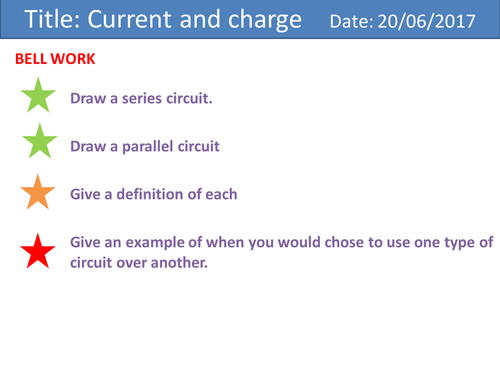 Title: Current and charge Date: 20/06/2017

BELL WORK

Draw a series circuit.

Draw a parallel circuit

Give a definition of each

Give an example of when you would chose to use one type of circuit over another.